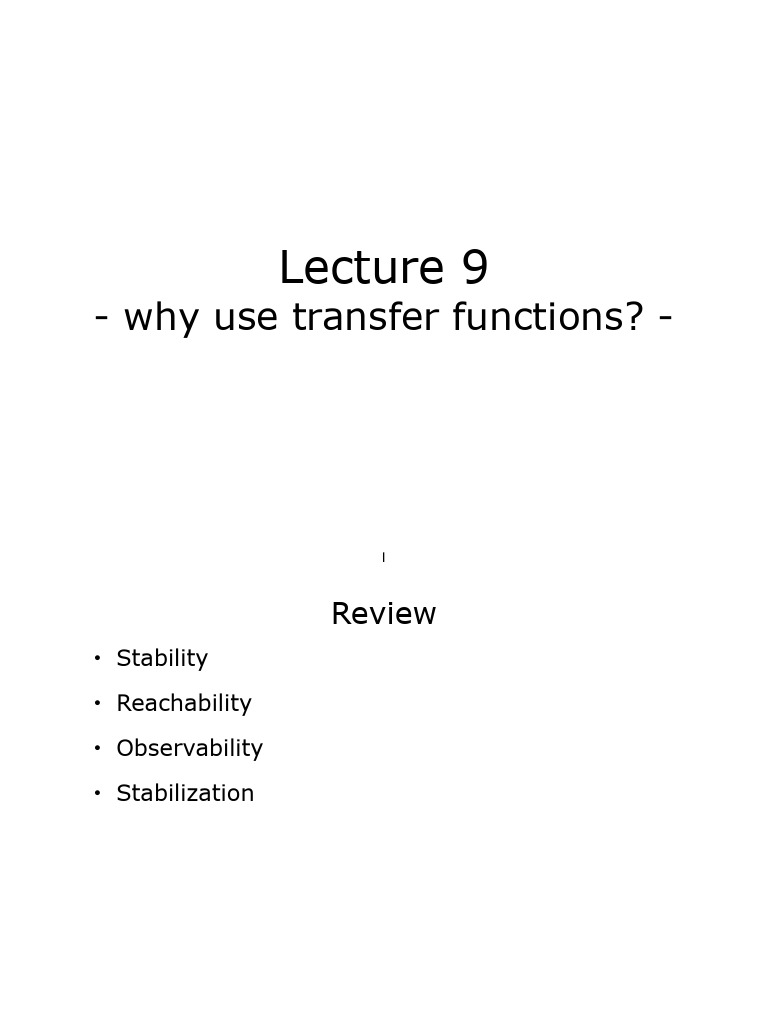 Lecture 9
- why use transfer functions? -

1

Review

• Stability
• Reachability
• Observability
• Stabilization